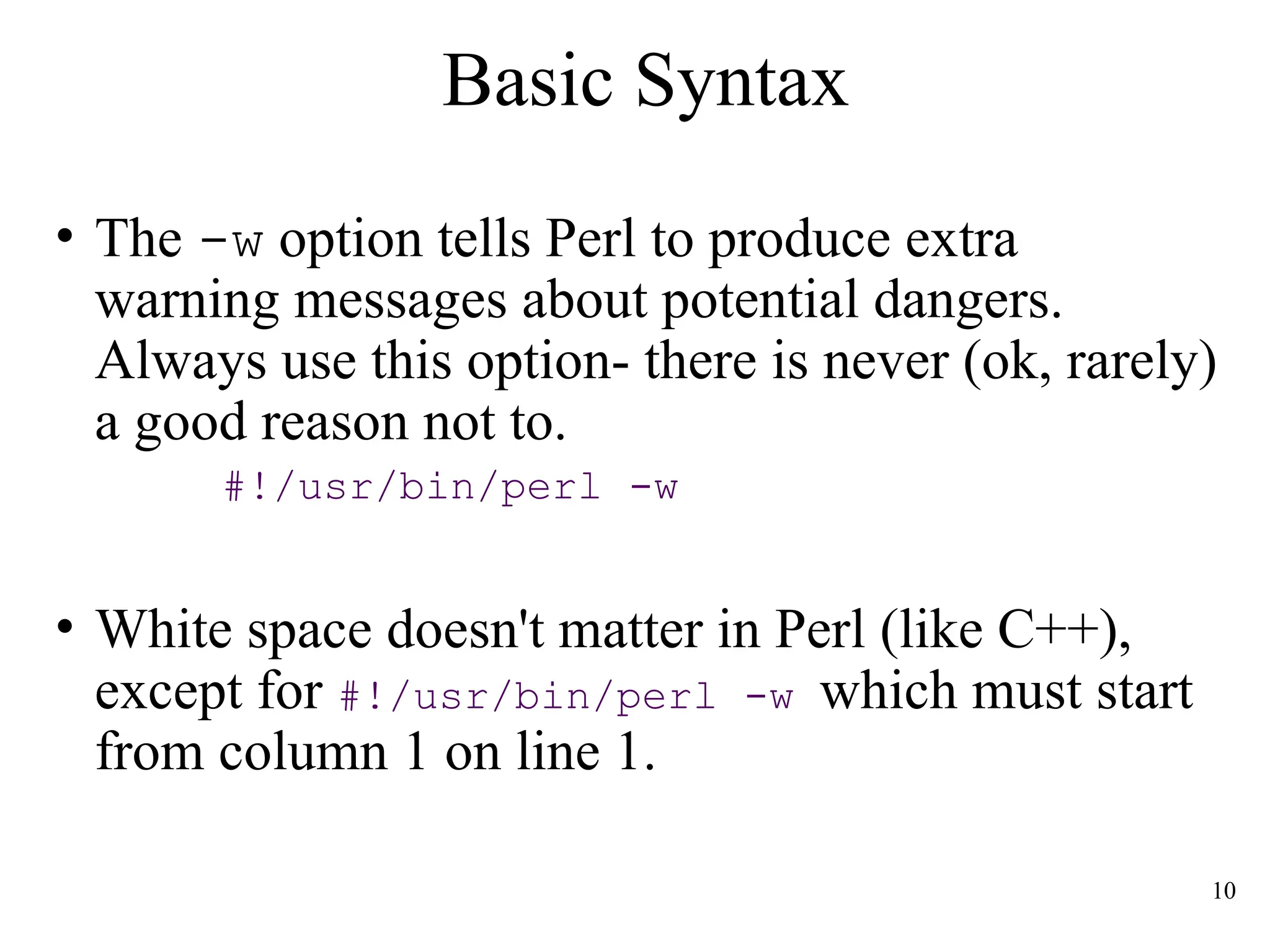 Basic Syntax

• The –w option tells Perl to produce extra warning messages about potential dangers. Always use this option- there is never (ok, rarely) a good reason not to.

#!/usr/bin/perl -w

• White space doesn't matter in Perl (like C++), except for #!/usr/bin/perl -w which must start from column 1 on line 1.

10